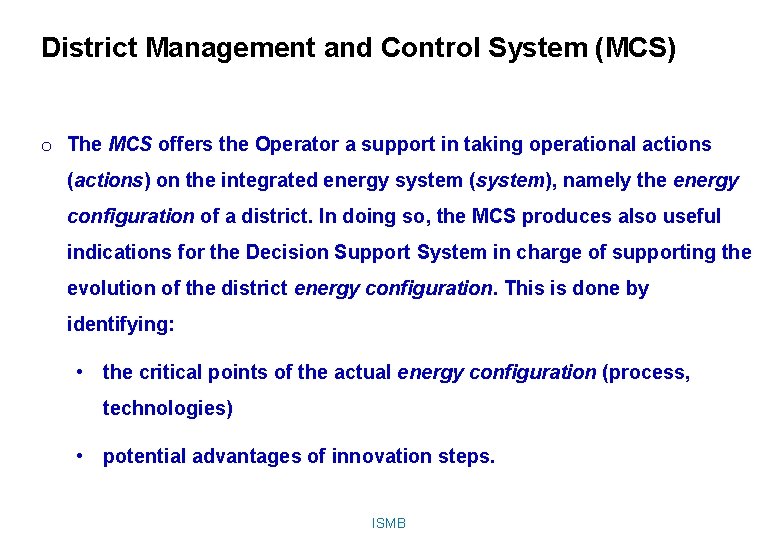 District Management and Control System (MCS)

o The MCS offers the Operator a support in taking operational actions (actions) on the integrated energy system (system), namely the energy configuration of a district. In doing so, the MCS produces also useful indications for the Decision Support System in charge of supporting the evolution of the district energy configuration. This is done by identifying:

• the critical points of the actual energy configuration (process, technologies)

• potential advantages of innovation steps.

ISMB